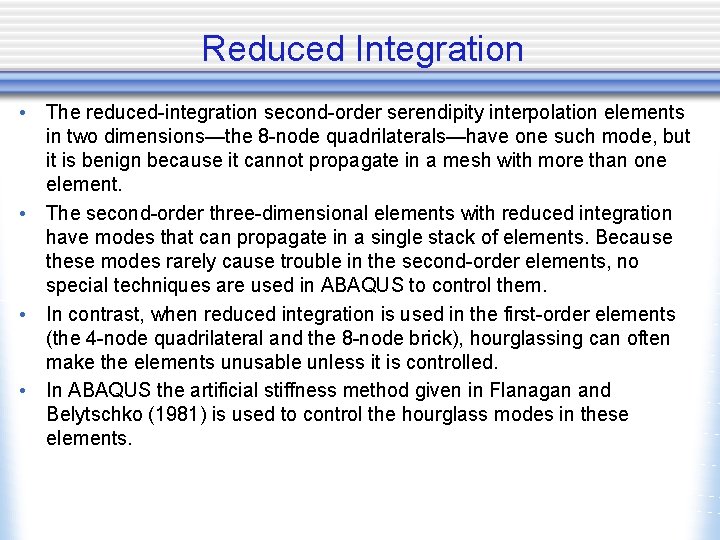 Reduced Integration

• The reduced-integration second-order serendipity interpolation elements in two dimensions—the 8-node quadrilaterals—have one such mode, but it is benign because it cannot propagate in a mesh with more than one element.

• The second-order three-dimensional elements with reduced integration have modes that can propagate in a single stack of elements. Because these modes rarely cause trouble in the second-order elements, no special techniques are used in ABAQUS to control them.

• In contrast, when reduced integration is used in the first-order elements (the 4-node quadrilateral and the 8-node brick), hourglassing can often make the elements unusable unless it is controlled.

• In ABAQUS the artificial stiffness method given in Flanagan and Belytschko (1981) is used to control the hourglass modes in these elements.